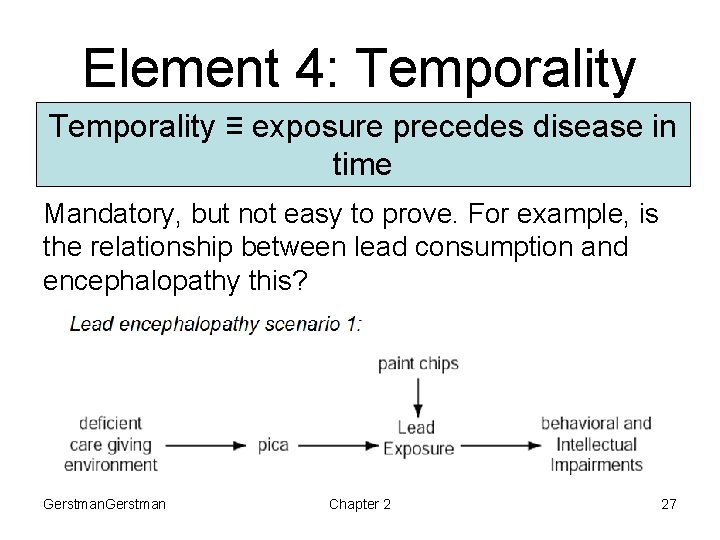 Element 4: Temporality

Temporality ≡ exposure precedes disease in time

Mandatory, but not easy to prove. For example, is the relationship between lead consumption and encephalopathy this?

Lead encephalopathy scenario 1:

paint chips

deficient care giving environment

pica

Lead Exposure

behavioral and Intellectual Impairments

GerstmanGerstman

Chapter 2

27